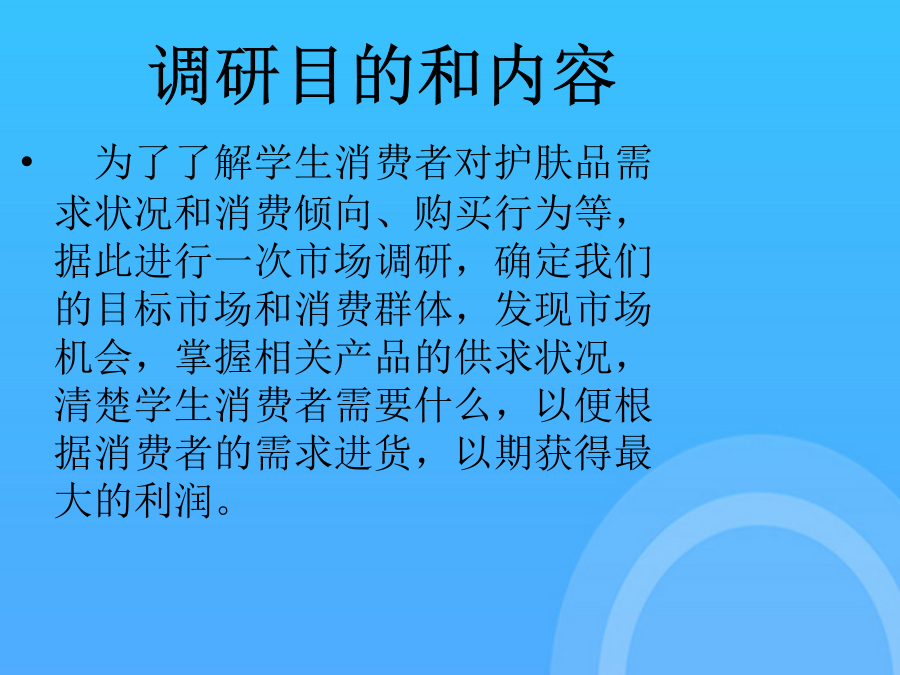 调研目的和内容

• 为了了解学生消费者对护肤品需求状况和消费倾向、购买行为等，据此进行一次市场调研，确定我们的目标市场和消费群体，发现市场机会，掌握相关产品的供求状况，清楚学生消费者需要什么，以便根据消费者的需求进货，以期获得最大的利润。